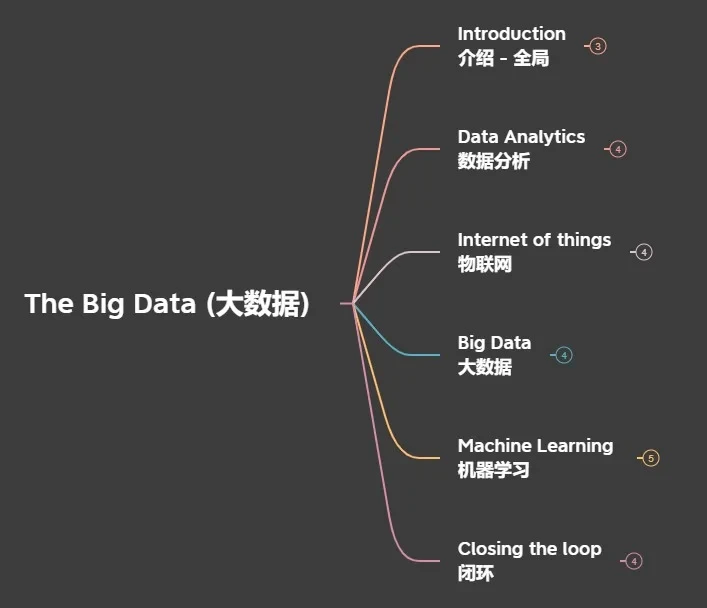 The Big Data (大数据)

Introduction
介绍 - 全局
3

Data Analytics
数据分析
4

Internet of things
物联网
4

Big Data
大数据
4

Machine Learning
机器学习
5

Closing the loop
闭环
4